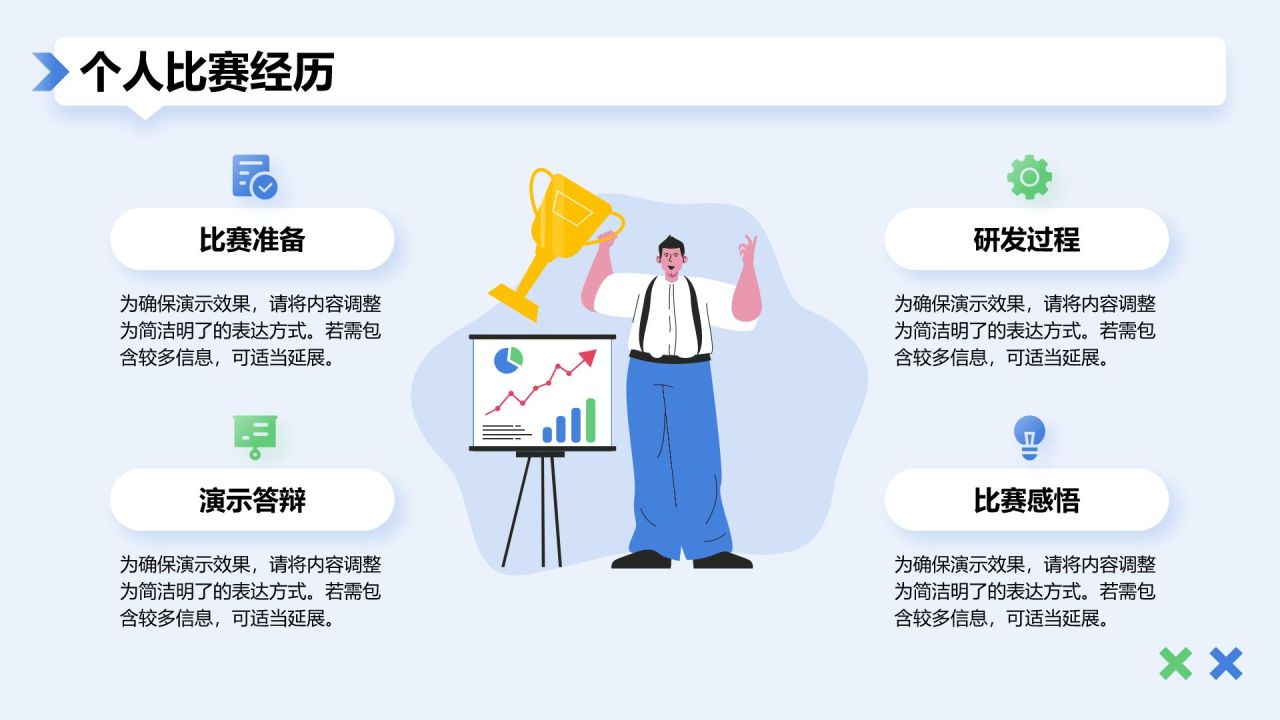 个人比赛经历

比赛准备

为确保演示效果，请将内容调整为简洁明了的表达方式。若需包含较多信息，可适当延展。

演示答辩

为确保演示效果，请将内容调整为简洁明了的表达方式。若需包含较多信息，可适当延展。

研发过程

为确保演示效果，请将内容调整为简洁明了的表达方式。若需包含较多信息，可适当延展。

比赛感悟

为确保演示效果，请将内容调整为简洁明了的表达方式。若需包含较多信息，可适当延展。